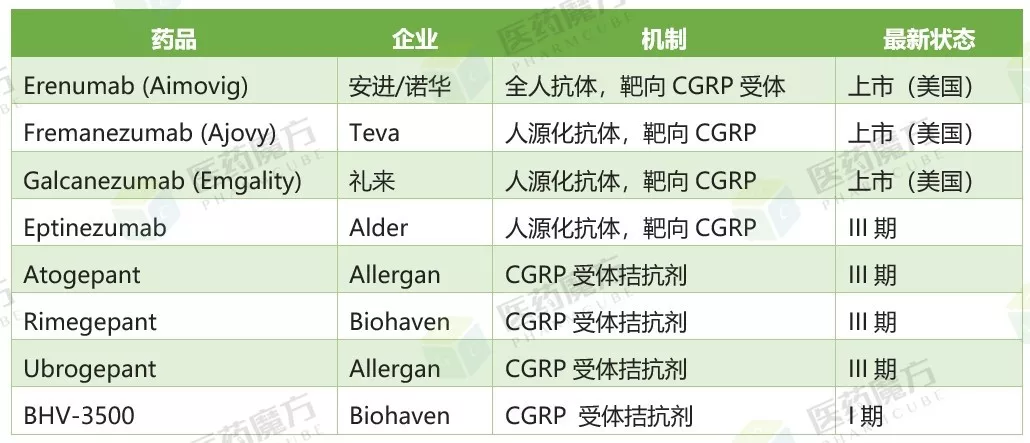 | 药品 | 企业 | 机制 | 最新状态 |
|---|---|---|---|
| Erenumab (Aimovig) | 安进/诺华 | 全人抗体，靶向 CGRP 受体 | 上市（美国） |
| Fremanezumab (Ajovy) | Teva | 人源化抗体，靶向 CGRP | 上市（美国） |
| Galcanezumab (Emgality) | 礼来 | 人源化抗体，靶向 CGRP | 上市（美国） |
| Eptinezumab | Alder | 人源化抗体，靶向 CGRP | III 期 |
| Atogepant | Allergan | CGRP 受体拮抗剂 | III 期 |
| Rimegepant | Biohaven | CGRP 受体拮抗剂 | III 期 |
| Ubrogepant | Allergan | CGRP 受体拮抗剂 | III 期 |
| BHV-3500 | Biohaven | CGRP 受体拮抗剂 | I 期 |

医药魔方 PHARMCUBE